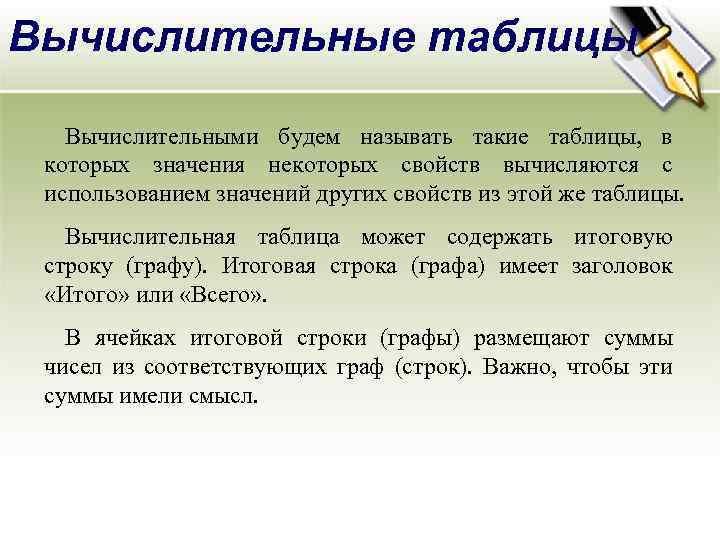 Вычислительные таблицы

Вычислительными будем называть такие таблицы, в которых значения некоторых свойств вычисляются с использованием значений других свойств из этой же таблицы.

Вычислительная таблица может содержать итоговую строку (графу). Итоговая строка (графа) имеет заголовок «Итого» или «Всего».

В ячейках итоговой строки (графы) размещают суммы чисел из соответствующих граф (строк). Важно, чтобы эти суммы имели смысл.